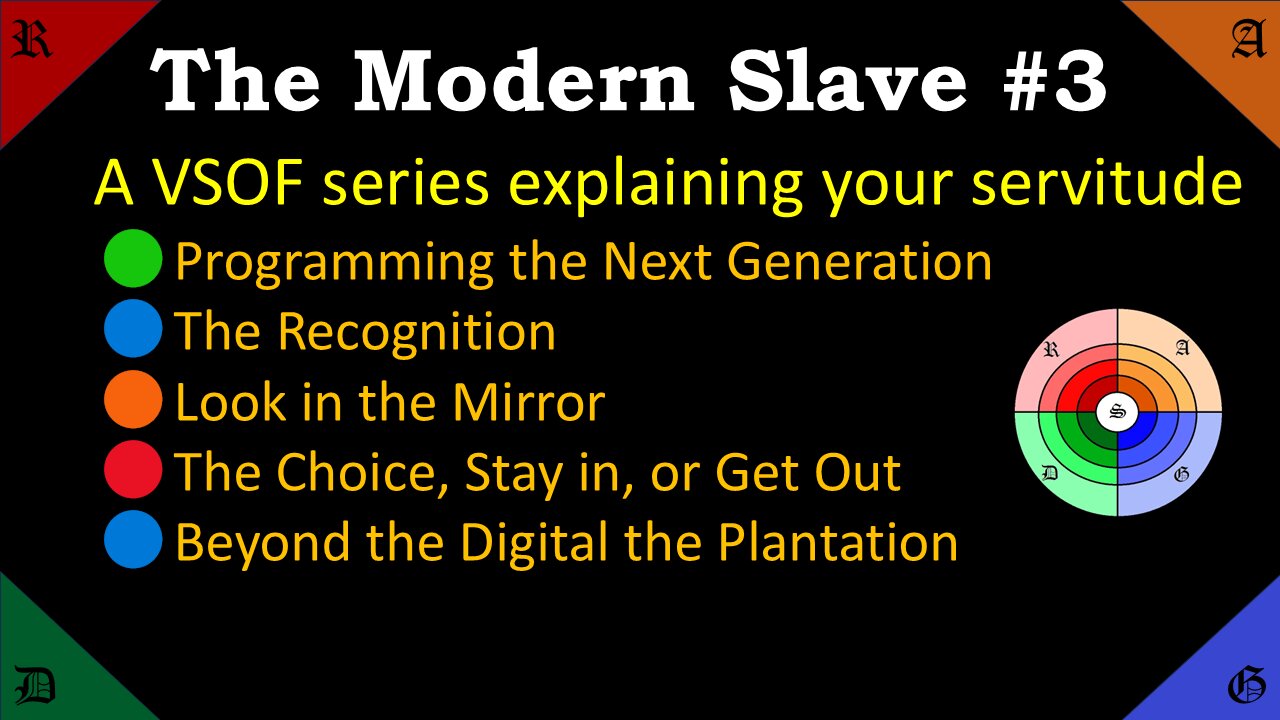 R

A

The Modern Slave #3

A VSOF series explaining your servitude

Programming the Next Generation

The Recognition

Look in the Mirror

The Choice, Stay in, or Get Out

Beyond the Digital the Plantation

R A S D G

D

G